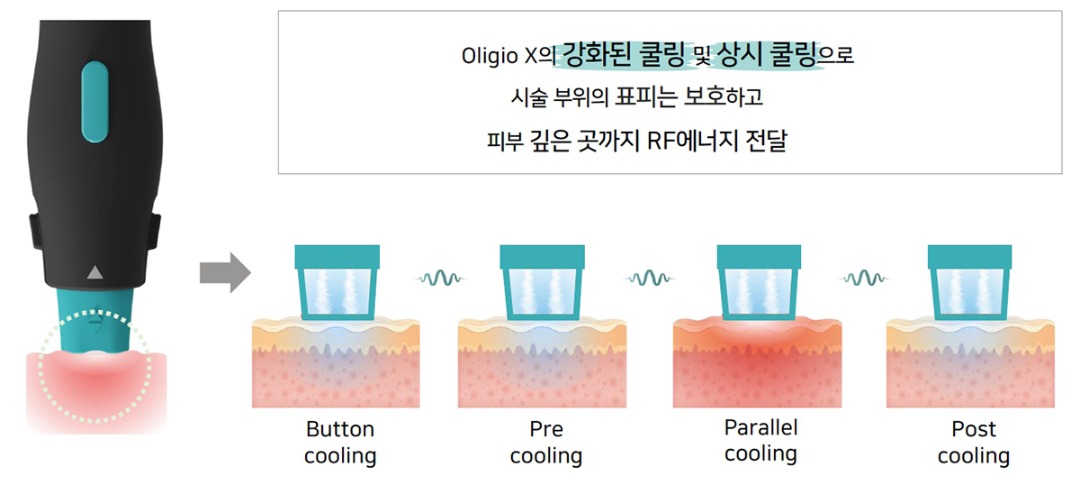 Oligio X의 강화된 쿨링 및 상시 쿨링으로
시술 부위의 표피는 보호하고
피부 깊은 곳까지 RF에너지 전달

Button cooling

Pre cooling

Parallel cooling

Post cooling